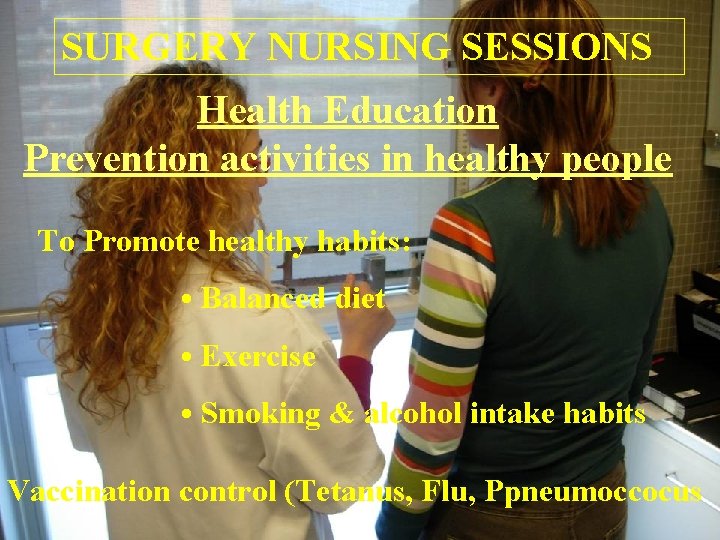 SURGERY NURSING SESSIONS

Health Education
Prevention activities in healthy people

To Promote healthy habits:

• Balanced diet

• Exercise

• Smoking & alcohol intake habits

Vaccination control (Tetanus, Flu, Ppneumoccocus